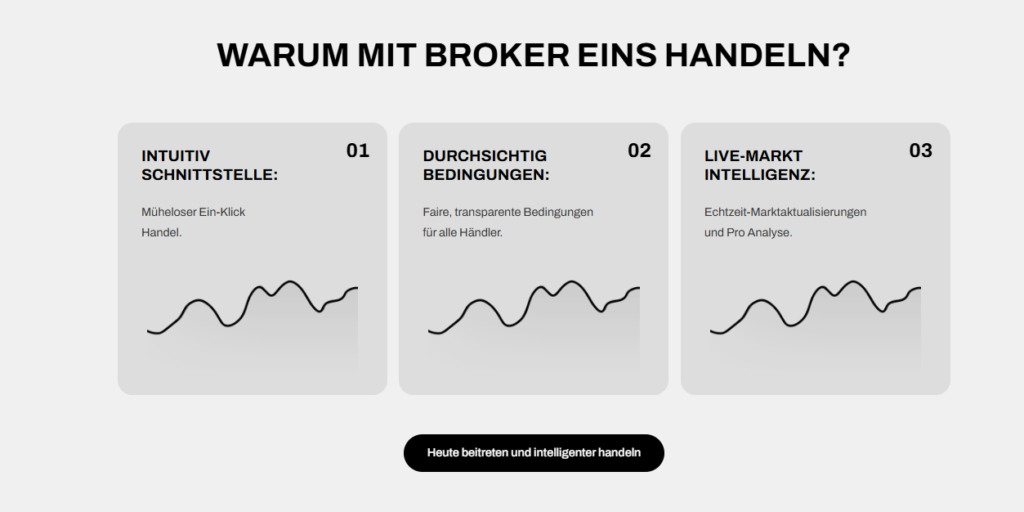 WARUM MIT BROKER EINS HANDELN?

INTUITIV SCHNITTSTELLE:

01

Müheloser Ein-Klick Handel.

DURCHSICHTIG BEDINGUNGEN:

02

Faire, transparente Bedingungen für alle Händler.

LIVE-MARKT INTELLIGENZ:

03

Echtzeit-Marktaktualisierungen und Pro Analyse.

Heute beitreten und intelligenter handeln